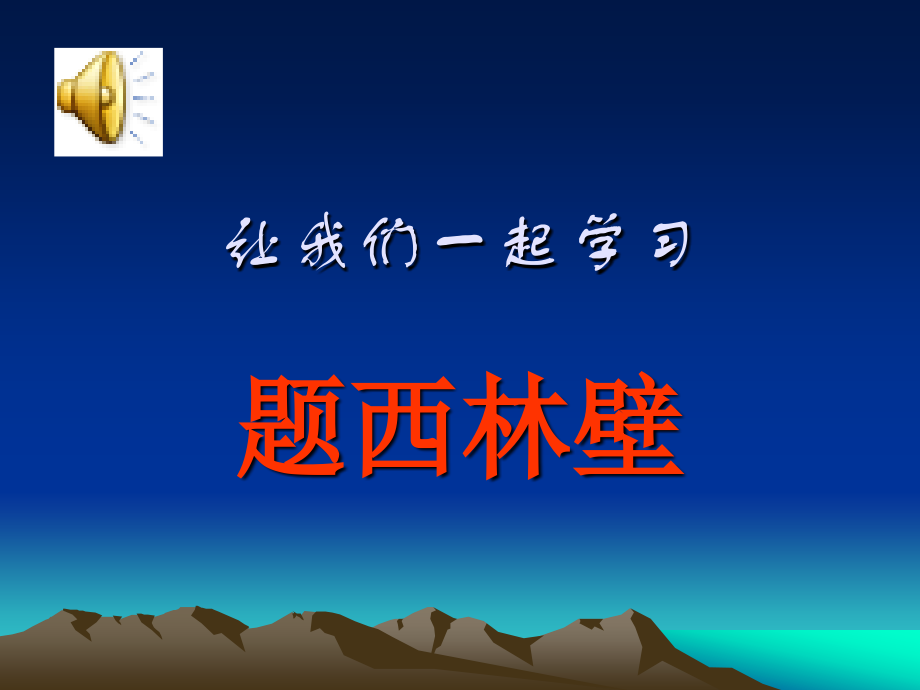 让我们一起学习

题西林壁